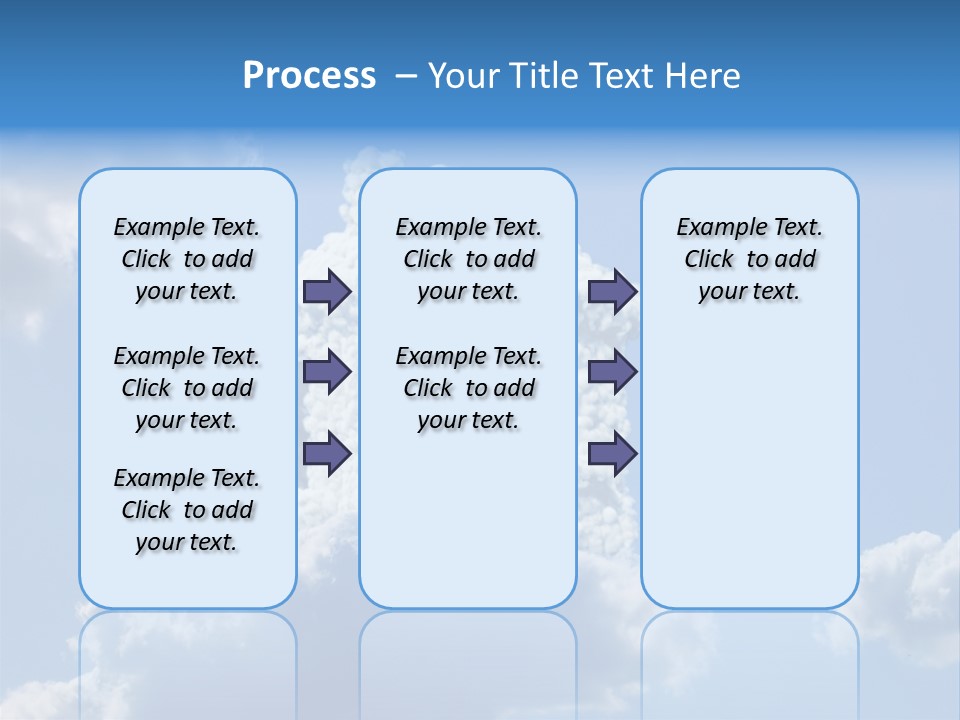 Process – Your Title Text Here

Example Text. Click to add your text.

Example Text. Click to add your text.

Example Text. Click to add your text.

Example Text. Click to add your text.

Example Text. Click to add your text.

Example Text. Click to add your text.